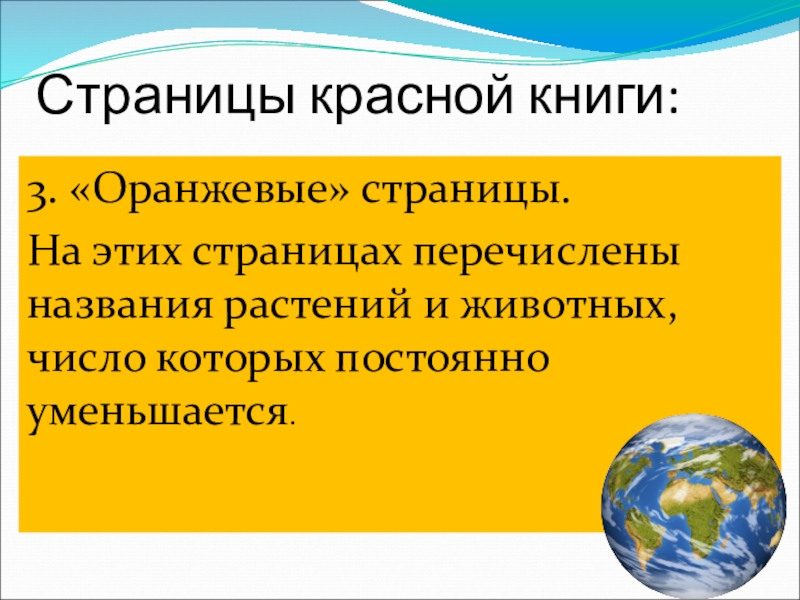 Страницы красной книги:

3. «Оранжевые» страницы.

На этих страницах перечислены названия растений и животных, число которых постоянно уменьшается.